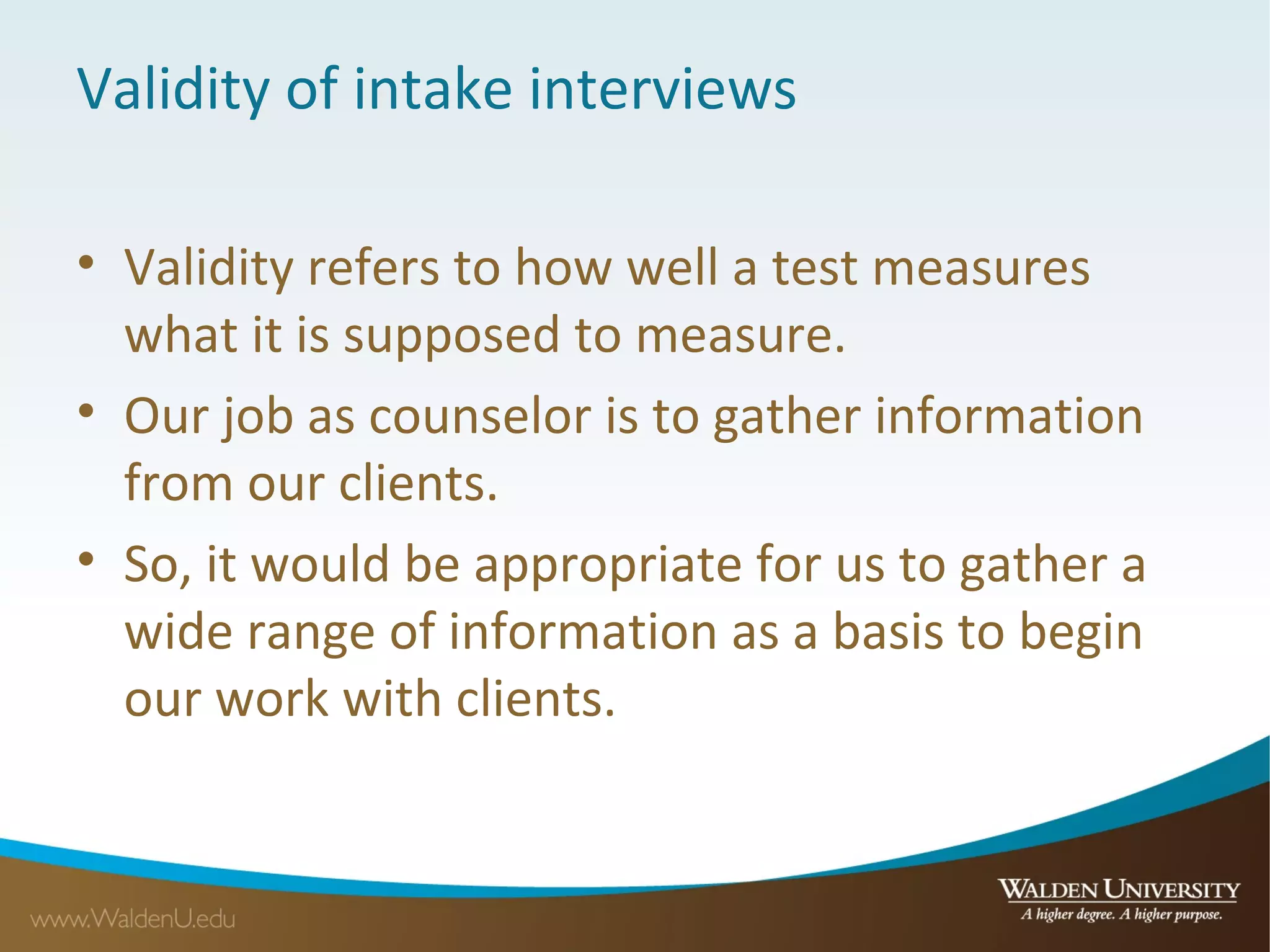 Validity of intake interviews

• Validity refers to how well a test measures what it is supposed to measure.
• Our job as counselor is to gather information from our clients.
• So, it would be appropriate for us to gather a wide range of information as a basis to begin our work with clients.

www.WaldenU.edu

WALDEN UNIVERSITY
A higher degree. A higher purpose.